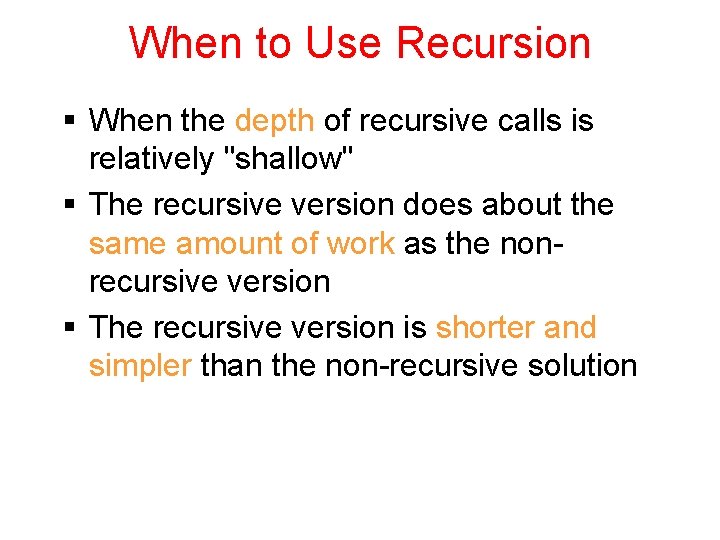 When to Use Recursion

▪ When the depth of recursive calls is relatively "shallow"

▪ The recursive version does about the same amount of work as the non-recursive version

▪ The recursive version is shorter and simpler than the non-recursive solution